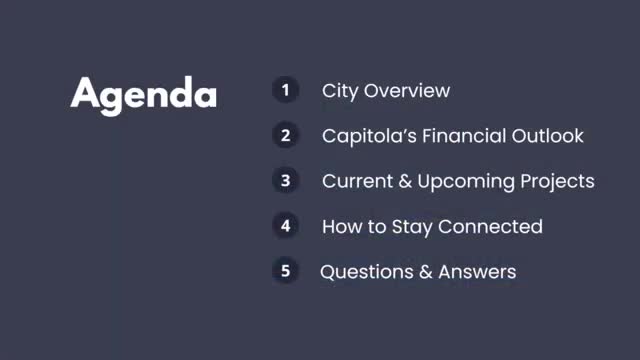 Agenda

1 City Overview

2 Capitola's Financial Outlook

3 Current & Upcoming Projects

4 How to Stay Connected

5 Questions & Answers